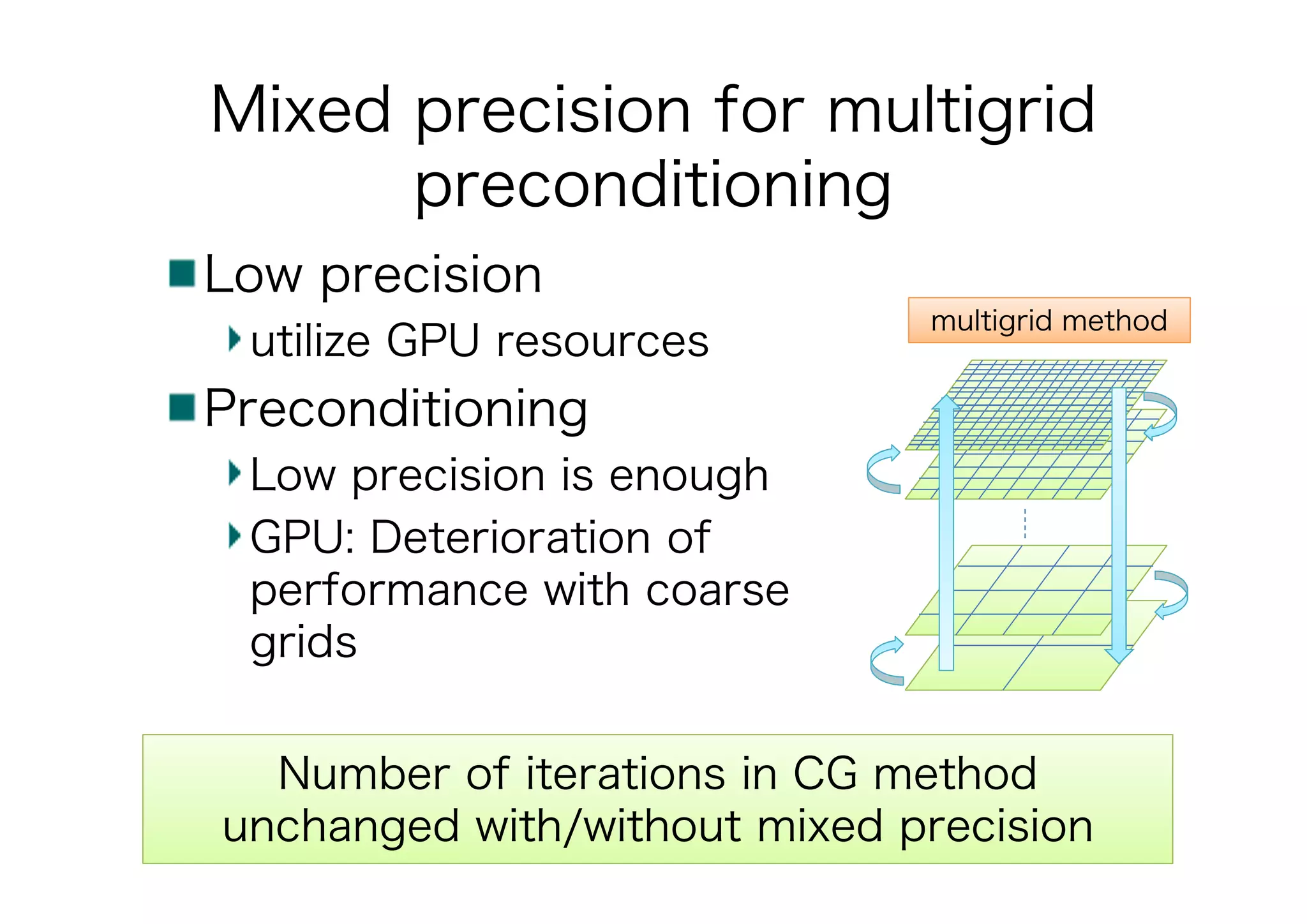 Mixed precision for multigrid preconditioning

Low precision

utilize GPU resources

Preconditioning

Low precision is enough

GPU: Deterioration of performance with coarse grids

multigrid method

Number of iterations in CG method unchanged with/without mixed precision